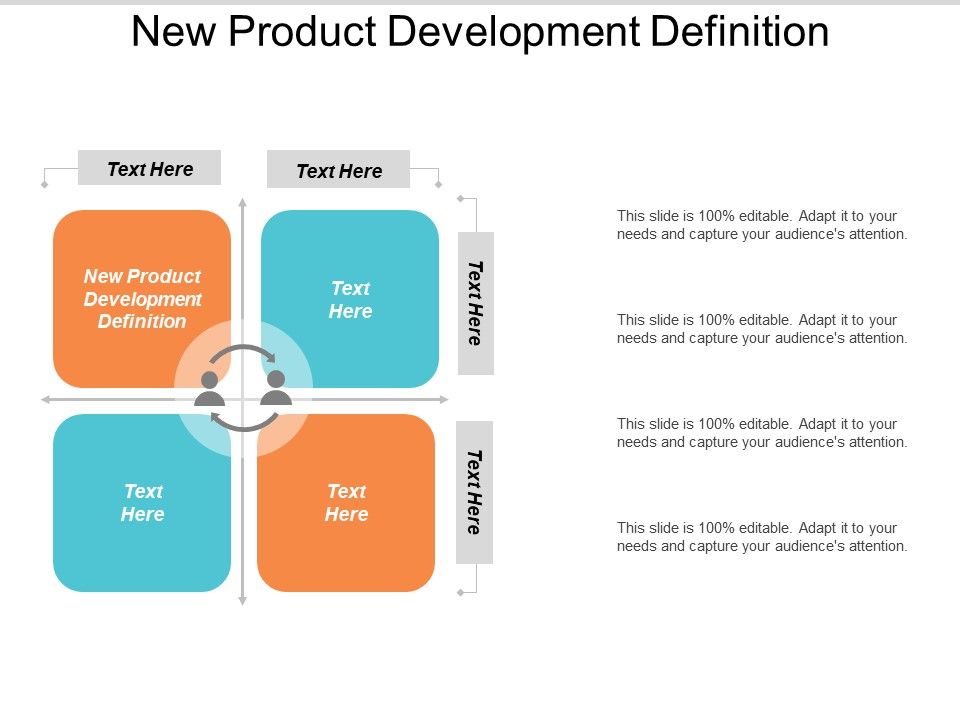 New Product Development Definition

Text Here

Text Here

New Product Development Definition

Text Here

Text Here

Text Here

Text Here

Text Here

This slide is 100% editable. Adapt it to your needs and capture your audience's attention.

This slide is 100% editable. Adapt it to your needs and capture your audience's attention.

This slide is 100% editable. Adapt it to your needs and capture your audience's attention.

This slide is 100% editable. Adapt it to your needs and capture your audience's attention.